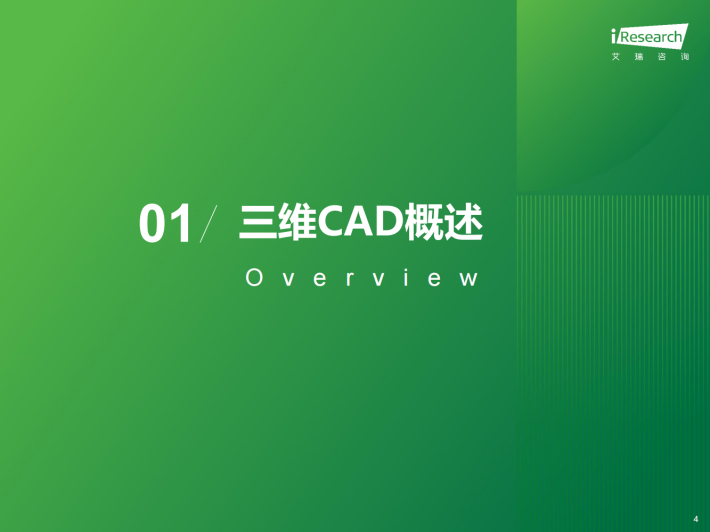 iResearch
艾瑞咨询

01/ 三维CAD概述

Overview

4